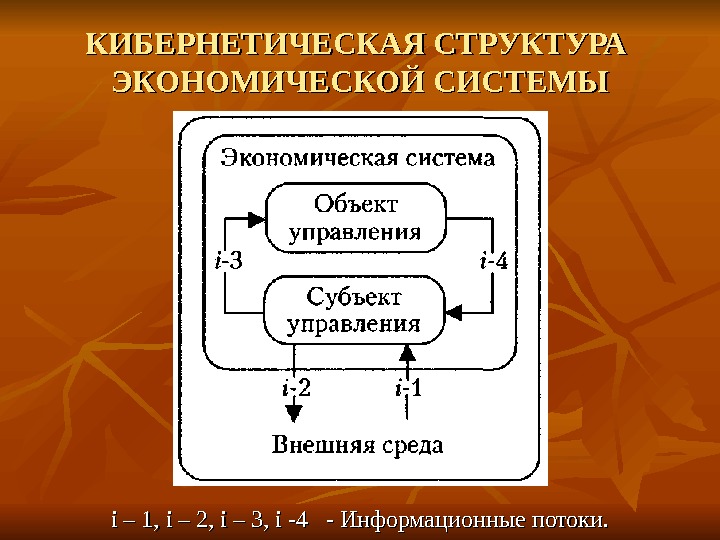 КИБЕРНЕТИЧЕСКАЯ СТРУКТУРА ЭКОНОМИЧЕСКОЙ СИСТЕМЫ

Экономическая система

Объект управления

i-3

i-4

Субъект управления

i-2

i-1

Внешняя среда

i – 1, i – 2, i – 3, i -4 - Информационные потоки.